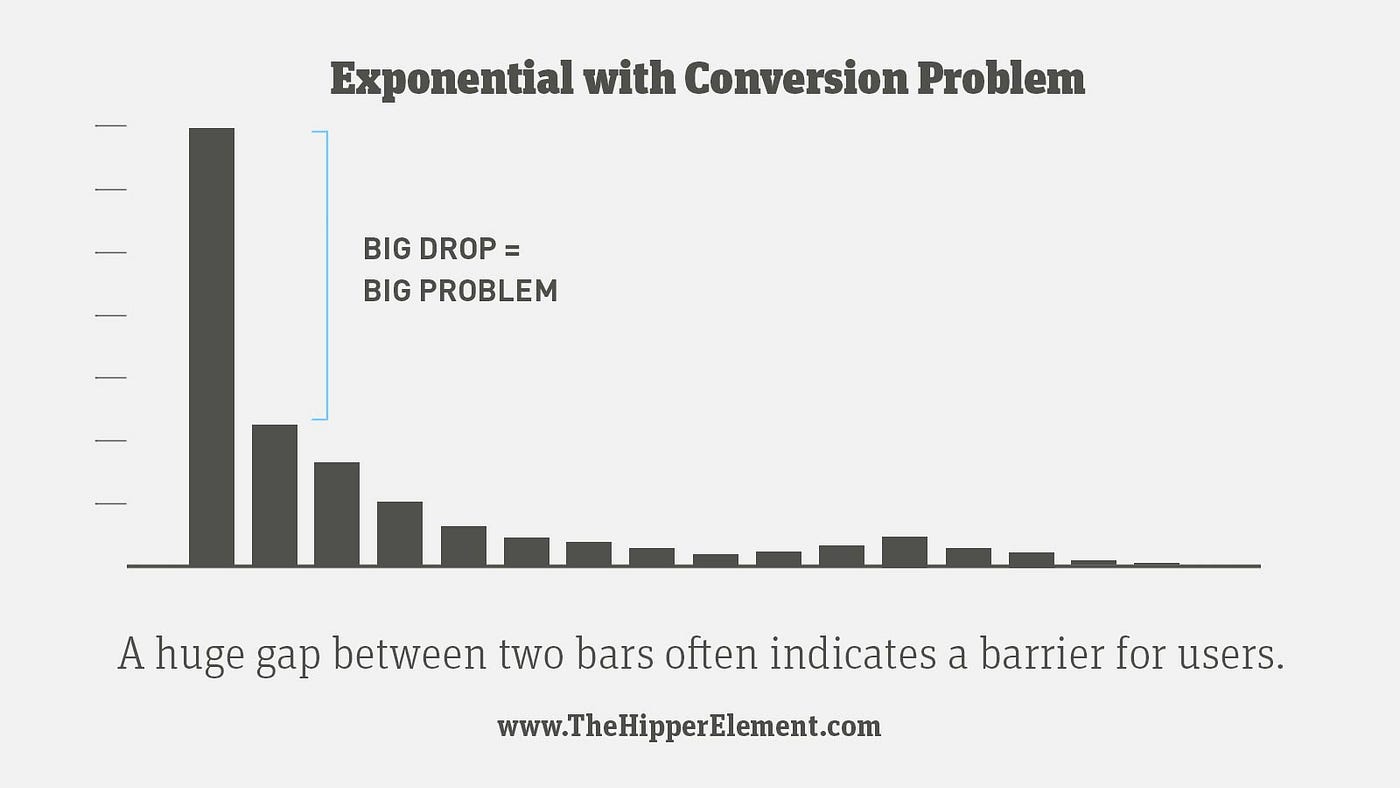 Exponential with Conversion Problem

BIG DROP =
BIG PROBLEM

A huge gap between two bars often indicates a barrier for users.

www.TheHipperElement.com